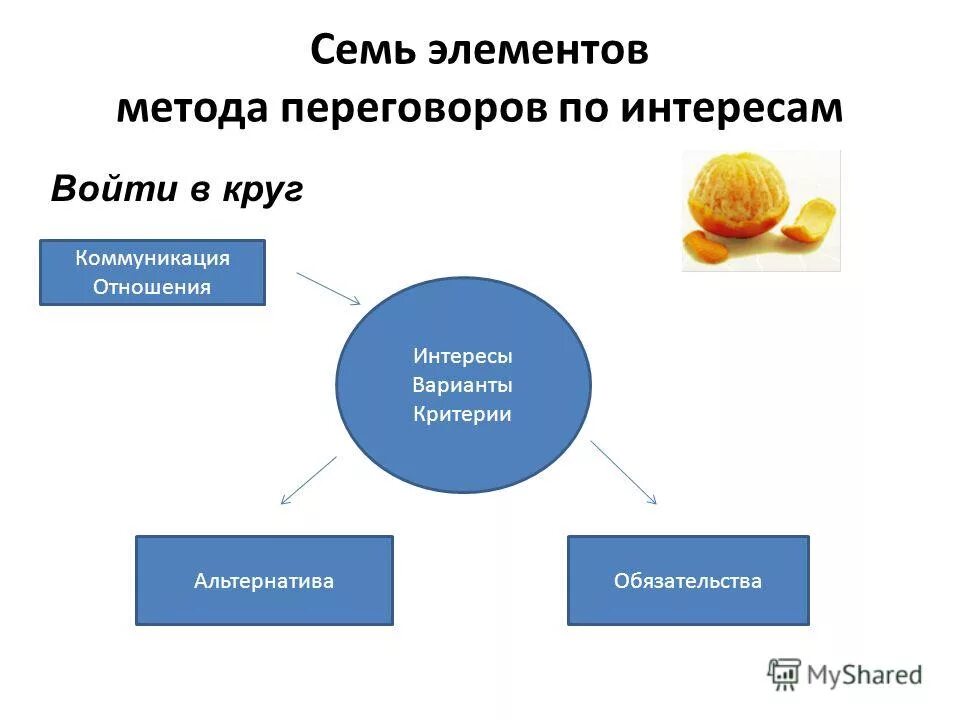 Семь элементов
метода переговоров по интересам

Войти в круг

Коммуникация
Отношения

Интересы
Варианты
Критерии

Альтернатива

Обязательства

MyShared